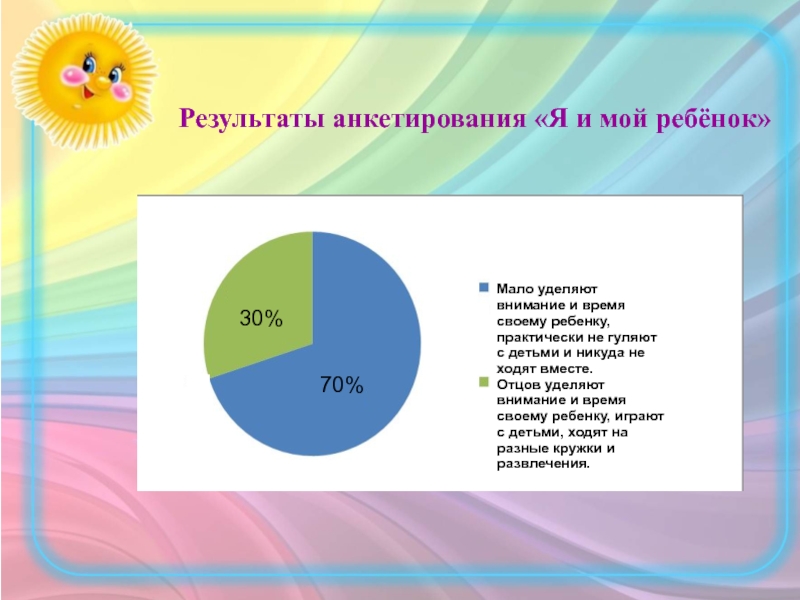 Результаты анкетирования «Я и мой ребёнок»

30%

70%

Мало уделяют внимание и время своему ребенку, практически не гуляют с детьми и никуда не ходят вместе.

Отцов уделяют внимание и время своему ребенку, играют с детьми, ходят на разные кружки и развлечения.